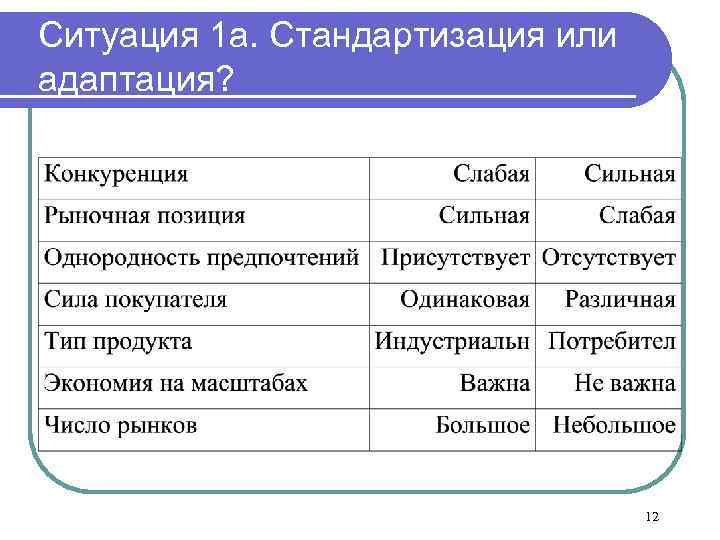 Ситуация 1а. Стандартизация или адаптация?

| Конкуренция | Слабая | Сильная |
|---|---|---|
| Рыночная позиция | Сильная | Слабая |
| Однородность предпочтений | Присутствует | Отсутствует |
| Сила покупателя | Одинаковая | Различная |
| Тип продукта | Индустриальн | Потребител |
| Экономия на масштабах | Важна | Не важна |
| Число рынков | Большое | Небольшое |

12